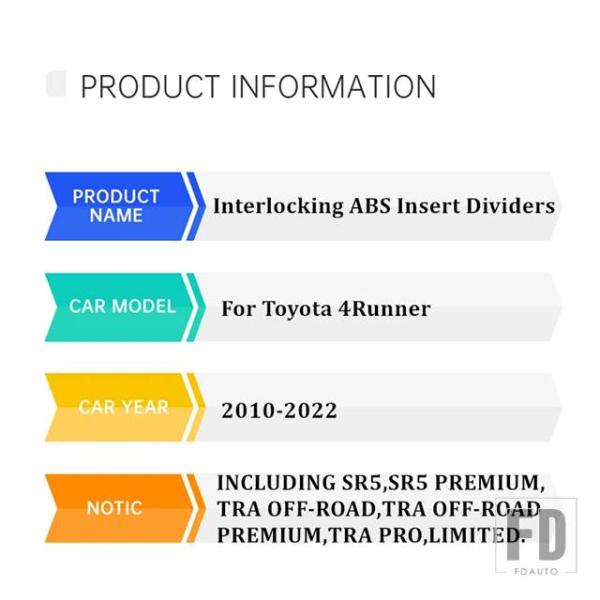 PRODUCT INFORMATION

PRODUCT NAME

Interlocking ABS Insert Dividers

CAR MODEL

For Toyota 4Runner

CAR YEAR

2010-2022

NOTIC

INCLUDING SR5,SR5 PREMIUM, TRA OFF-ROAD,TRA OFF-ROAD PREMIUM,TRA PRO,LIMITED.

FD
FDAUTO